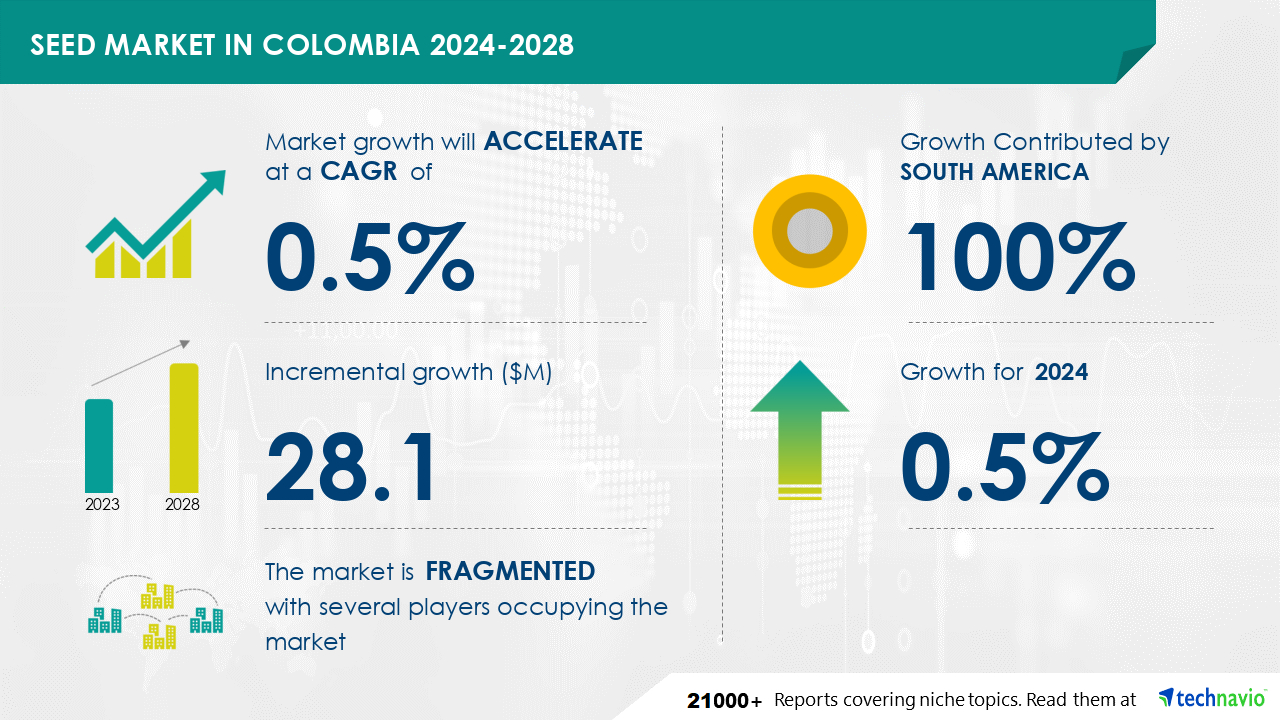 SEED MARKET IN COLOMBIA 2024-2028

Market growth will ACCELERATE at a CAGR of

0.5%

Incremental growth ($M)

28.1

2023 2028

The market is FRAGMENTED with several players occupying the market

Growth Contributed by SOUTH AMERICA

100%

Growth for 2024

0.5%

21000+ Reports covering niche topics. Read them at technavio